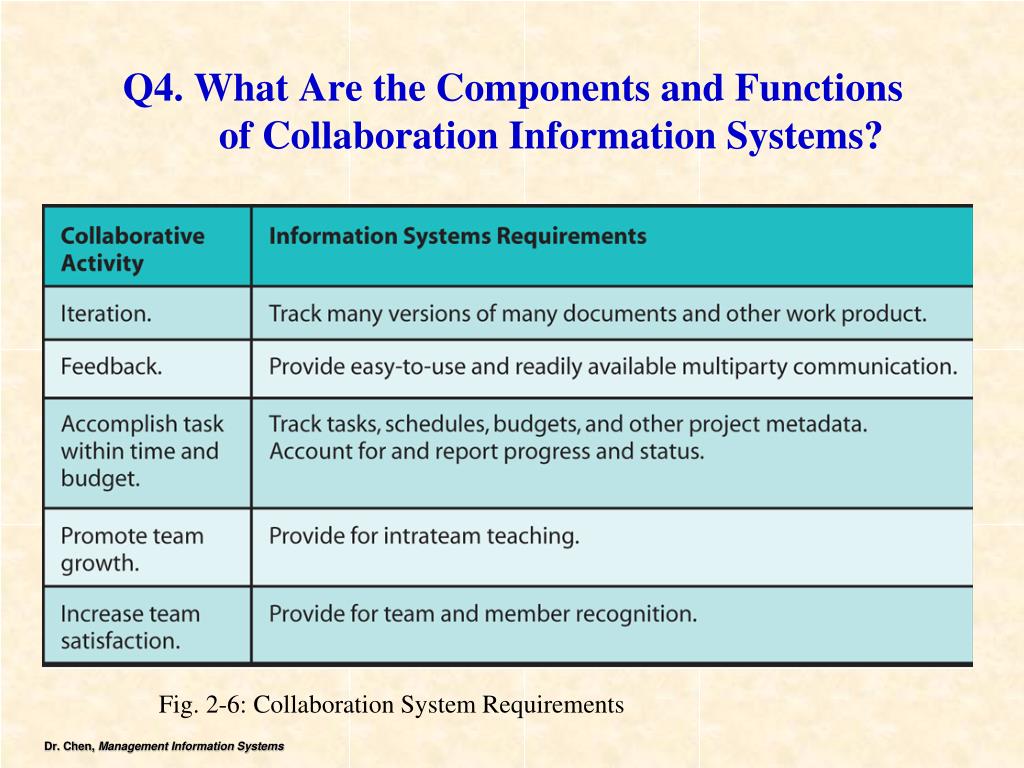 Q4. What Are the Components and Functions of Collaboration Information Systems?

| Collaborative Activity | Information Systems Requirements |
|---|---|
| Iteration. | Track many versions of many documents and other work product. |
| Feedback. | Provide easy-to-use and readily available multiparty communication. |
| Accomplish task within time and budget. | Track tasks, schedules, budgets, and other project metadata. Account for and report progress and status. |
| Promote team growth. | Provide for intrateam teaching. |
| Increase team satisfaction. | Provide for team and member recognition. |

Fig. 2-6: Collaboration System Requirements

Dr. Chen, Management Information Systems